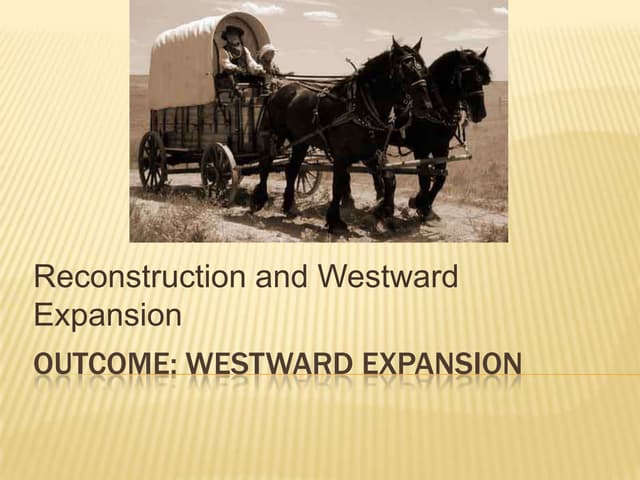 Reconstruction and Westward Expansion

OUTCOME: WESTWARD EXPANSION